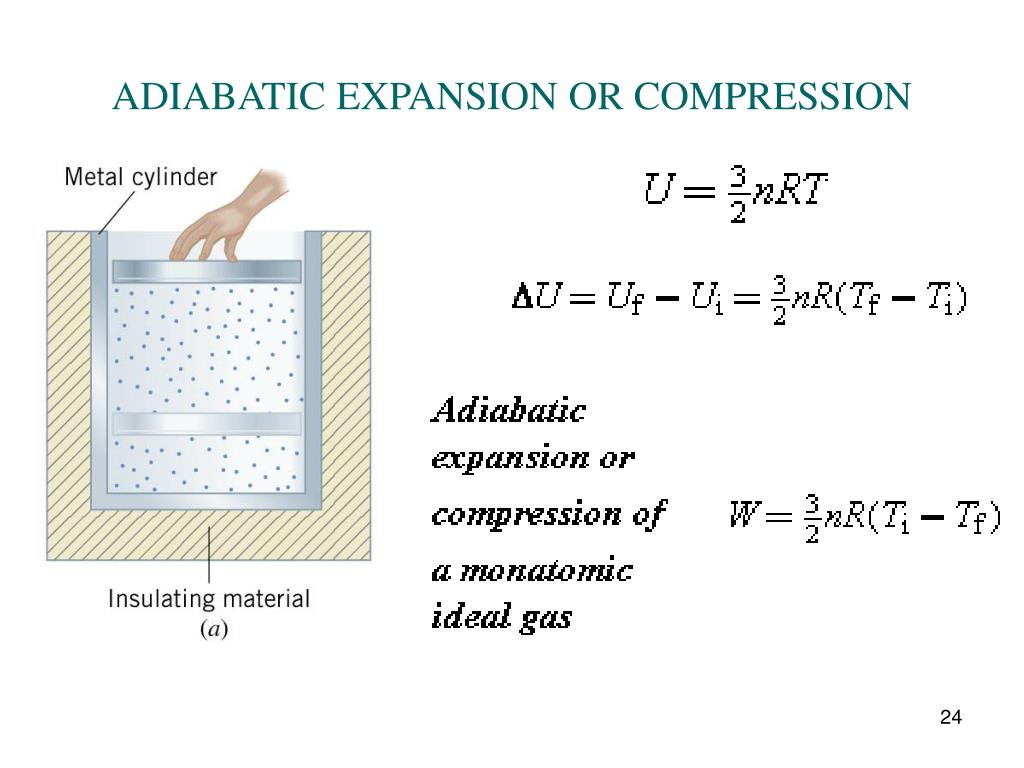 ADIABATIC EXPANSION OR COMPRESSION

Metal cylinder

Insulating material
(a)

$U = \frac{3}{2}nRT$

$\Delta U = U_f - U_i = \frac{3}{2}nR(T_f - T_i)$

Adiabatic expansion or compression of a monatomic ideal gas

$W = \frac{3}{2}nR(T_i - T_f)$

24